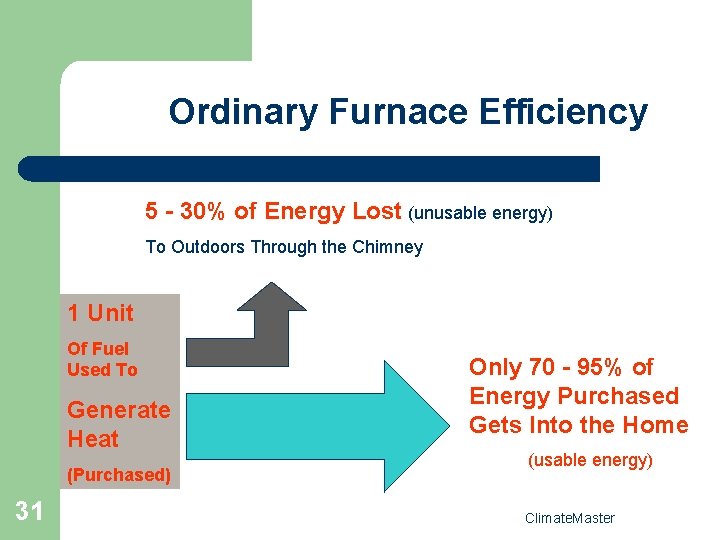 Ordinary Furnace Efficiency

5 - 30% of Energy Lost (unusable energy)

To Outdoors Through the Chimney

1 Unit

Of Fuel Used To

Generate Heat

(Purchased)

Only 70 - 95% of Energy Purchased Gets Into the Home

(usable energy)

31

ClimateMaster